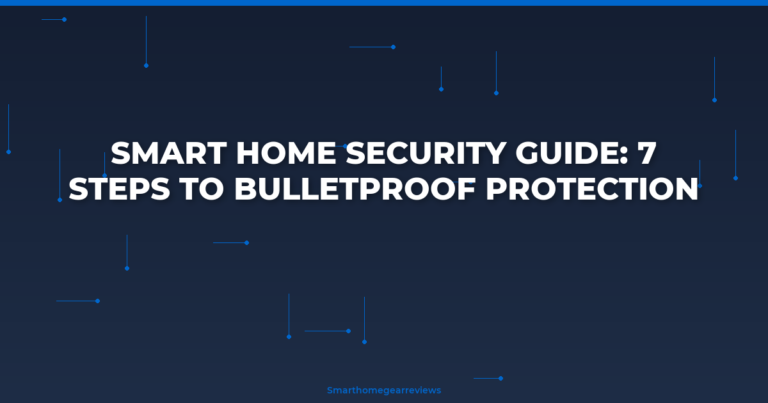 SMART HOME SECURITY GUIDE: 7 STEPS TO BULLETPROOF PROTECTION

Smarthomegearreviews